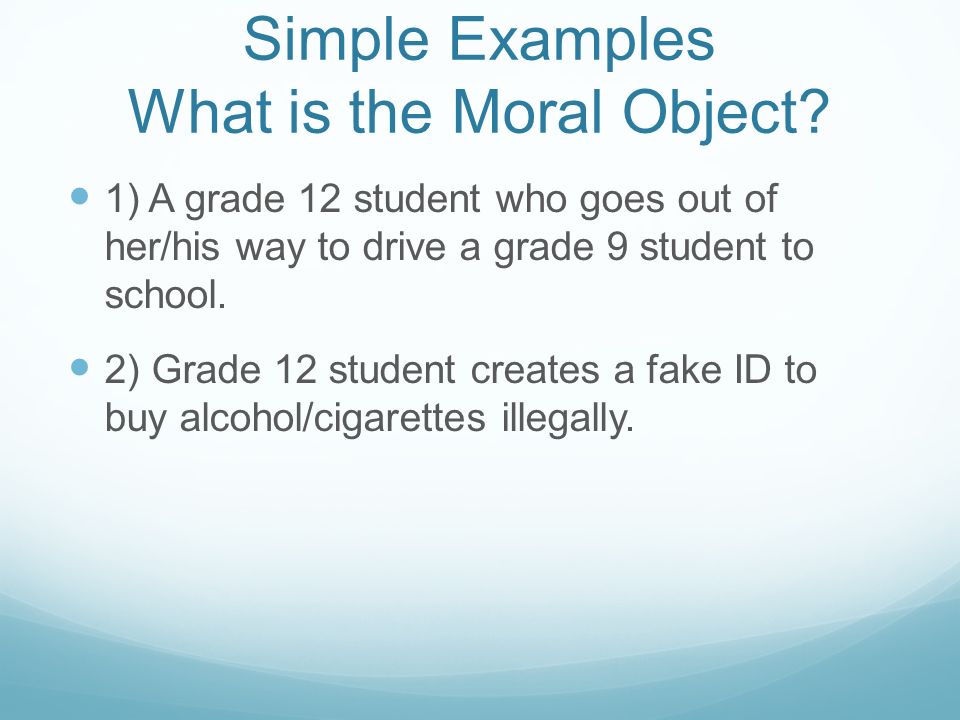 Simple Examples
What is the Moral Object?

1) A grade 12 student who goes out of her/his way to drive a grade 9 student to school.

2) Grade 12 student creates a fake ID to buy alcohol/cigarettes illegally.